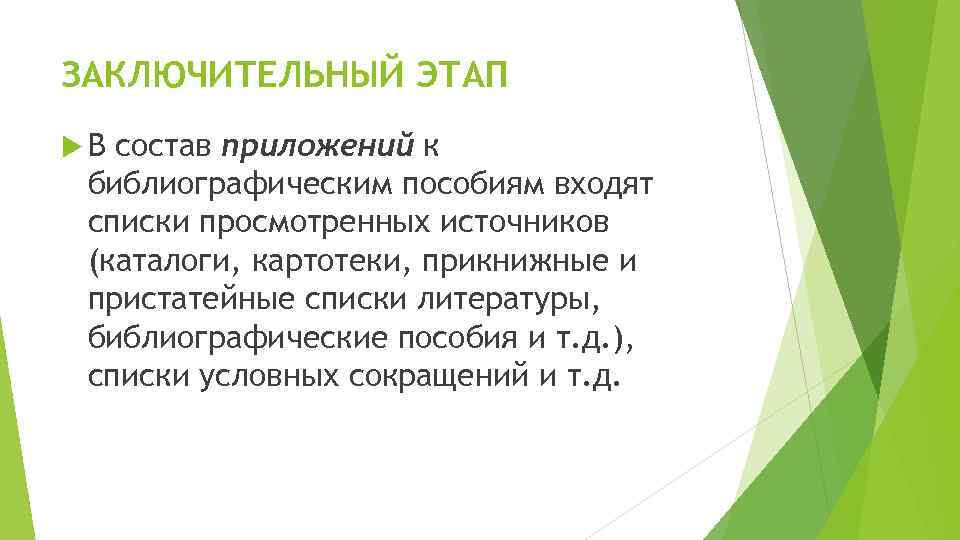 ЗАКЛЮЧИТЕЛЬНЫЙ ЭТАП

В состав приложений к библиографическим пособиям входят списки просмотренных источников (каталоги, картотеки, прикнижные и пристатейные списки литературы, библиографические пособия и т.д.), списки условных сокращений и т.д.